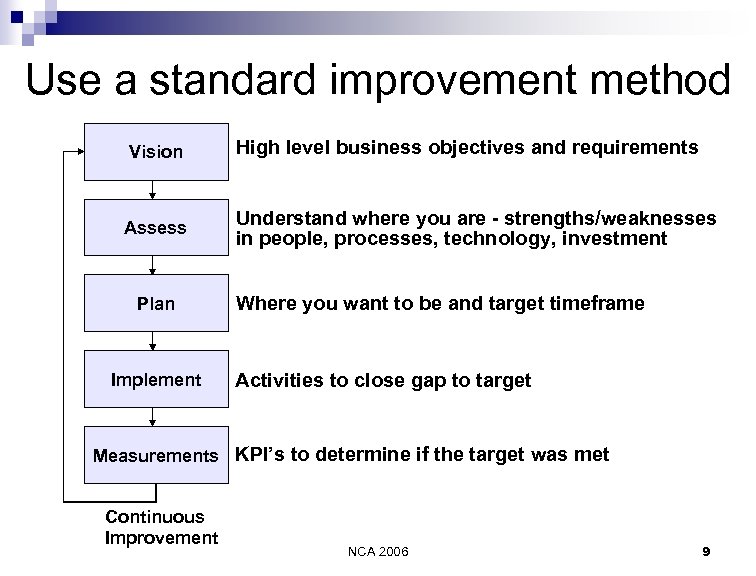 Use a standard improvement method

Vision

High level business objectives and requirements

Assess

Understand where you are - strengths/weaknesses in people, processes, technology, investment

Plan

Where you want to be and target timeframe

Implement

Activities to close gap to target

Measurements

KPI's to determine if the target was met

Continuous Improvement

NCA 2006

9